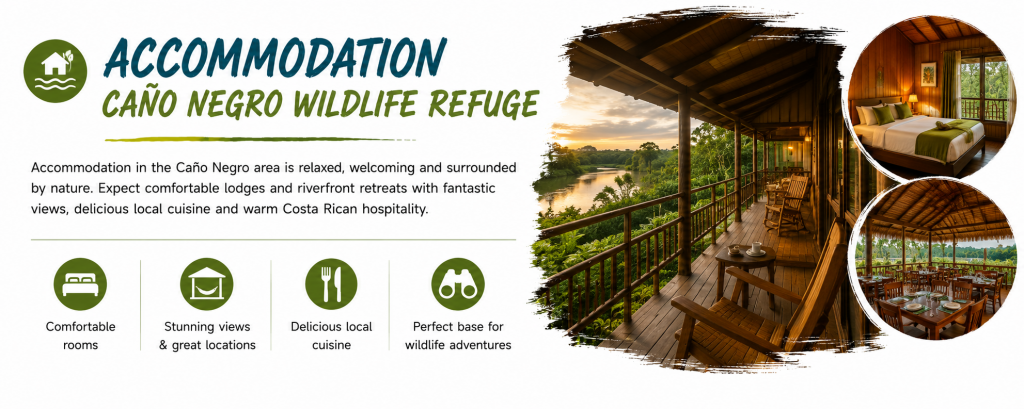 ACCOMMODATION
CAÑO NEGRO WILDLIFE REFUGE

Accommodation in the Caño Negro area is relaxed, welcoming and surrounded by nature. Expect comfortable lodges and riverfront retreats with fantastic views, delicious local cuisine and warm Costa Rican hospitality.

Comfortable
rooms

Stunning views
& great locations

Delicious local
cuisine

Perfect base for
wildlife adventures